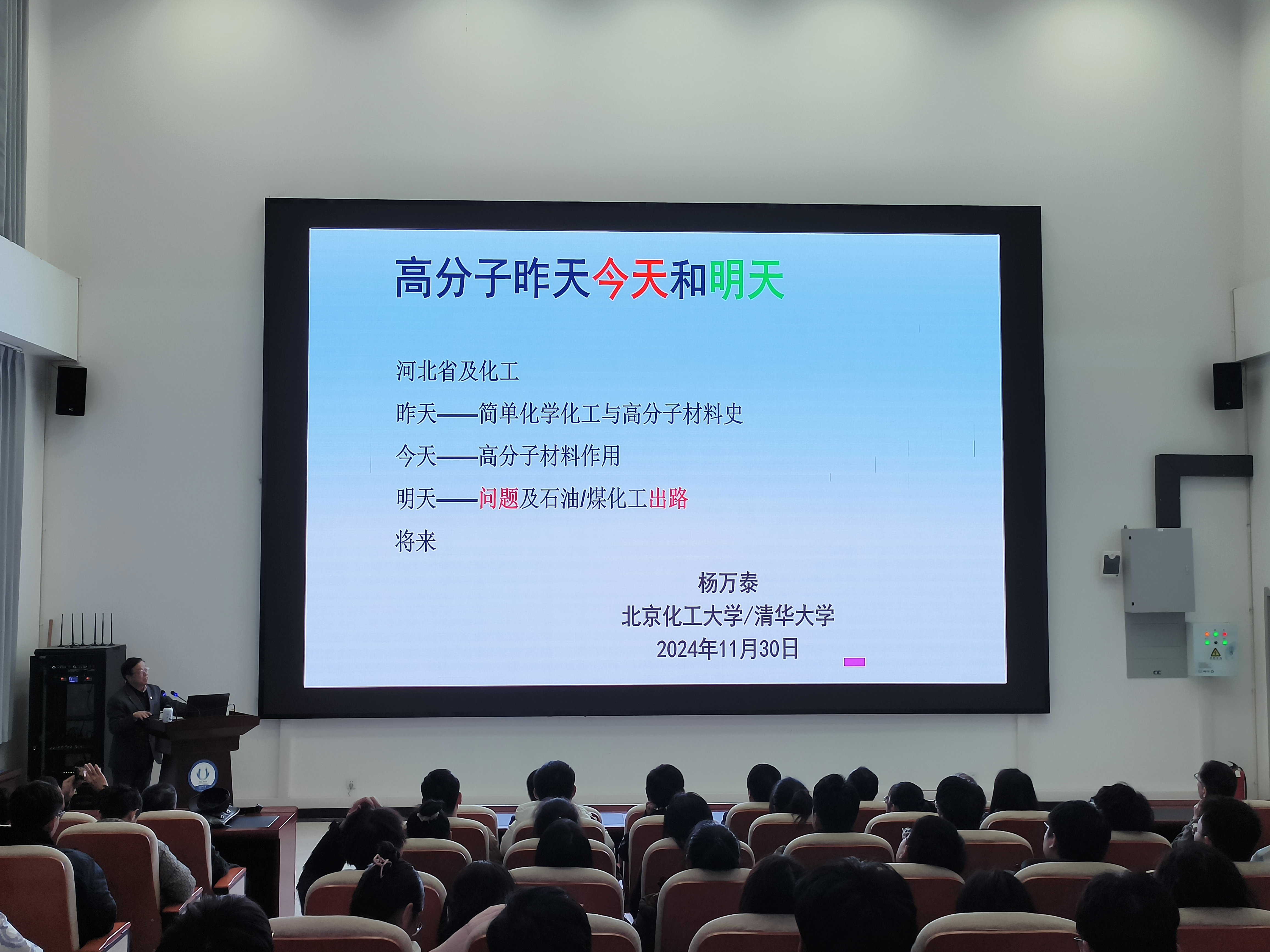 高分子昨天今天和明天

河北省及化工

昨天——简单化学化工与高分子材料史

今天——高分子材料作用

明天——问题及石油/煤化工出路

将来

杨万泰
北京化工大学/清华大学
2024年11月30日